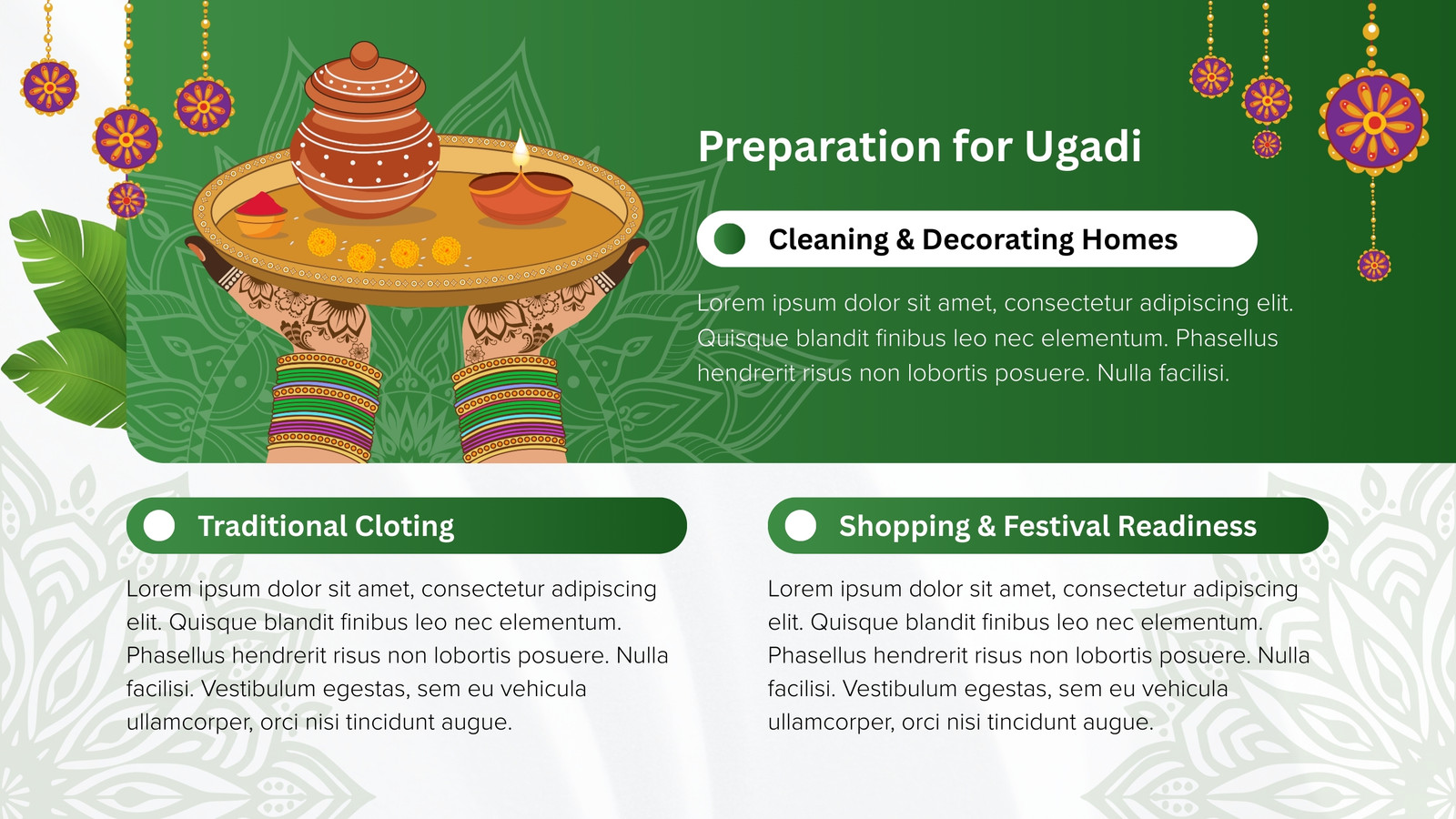 Preparation for Ugadi

Cleaning & Decorating Homes

Lorem ipsum dolor sit amet, consectetur adipiscing elit. Quisque blandit finibus leo nec elementum. Phasellus hendrerit risus non lobortis posuere. Nulla facilisi.

Traditional Cloting

Lorem ipsum dolor sit amet, consectetur adipiscing elit. Quisque blandit finibus leo nec elementum. Phasellus hendrerit risus non lobortis posuere. Nulla facilisi. Vestibulum egestas, sem eu vehicula ullamcorper, orci nisi tincidunt augue.

Shopping & Festival Readiness

Lorem ipsum dolor sit amet, consectetur adipiscing elit. Quisque blandit finibus leo nec elementum. Phasellus hendrerit risus non lobortis posuere. Nulla facilisi. Vestibulum egestas, sem eu vehicula ullamcorper, orci nisi tincidunt augue.